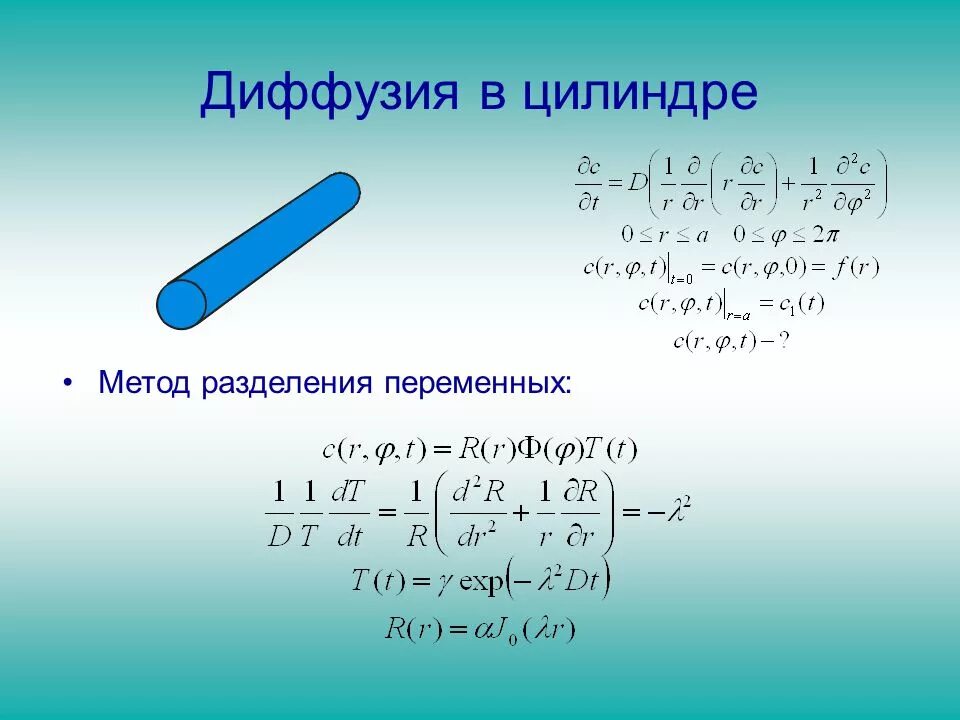 Диффузия в цилиндре

$\frac{\partial c}{\partial t} = D\left(\frac{1}{r}\frac{\partial}{\partial r}\left(r\frac{\partial c}{\partial r}\right) + \frac{1}{r^2}\frac{\partial^2 c}{\partial \varphi^2}\right)$

$0 \le r \le a \quad 0 \le \varphi \le 2\pi$

$c(r,\varphi,t)\big|_{t=0} = c(r,\varphi,0) = f(r)$

$c(r,\varphi,t)\big|_{r=a} = c_1(t)$

$c(r,\varphi,t) - ?$

• Метод разделения переменных:

$c(r,\varphi,t) = R(r)\Phi(\varphi)T(t)$

$\frac{1}{D}\frac{1}{T}\frac{dT}{dt} = \frac{1}{R}\left(\frac{d^2R}{dr^2} + \frac{1}{r}\frac{\partial R}{\partial r}\right) = -\lambda^2$

$T(t) = \gamma \exp\left(-\lambda^2 Dt\right)$

$R(r) = \alpha J_0(\lambda r)$